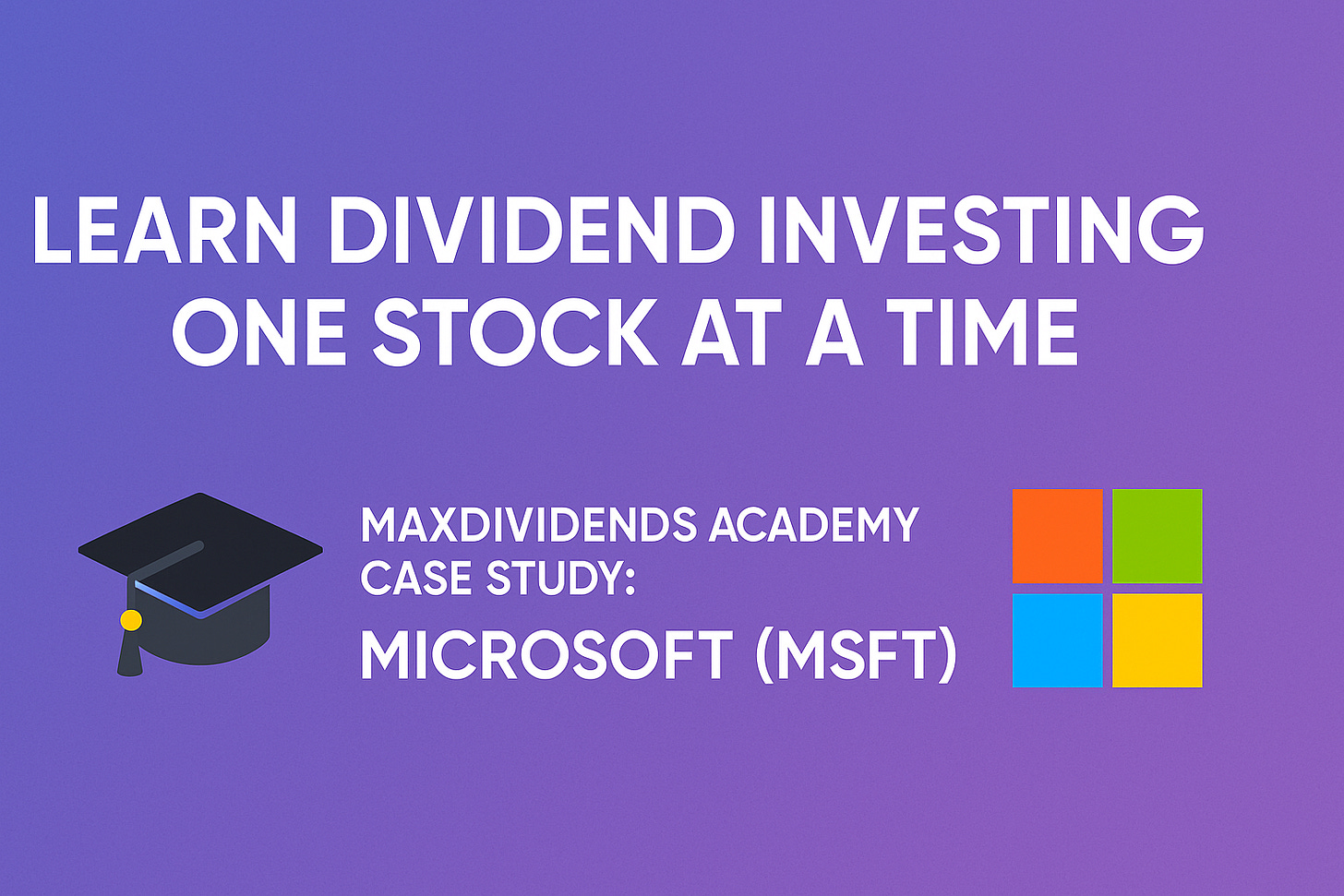 LEARN DIVIDEND INVESTING ONE STOCK AT A TIME

MAXDIVIDENDS ACADEMY CASE STUDY:

MICROSOFT (MSFT)